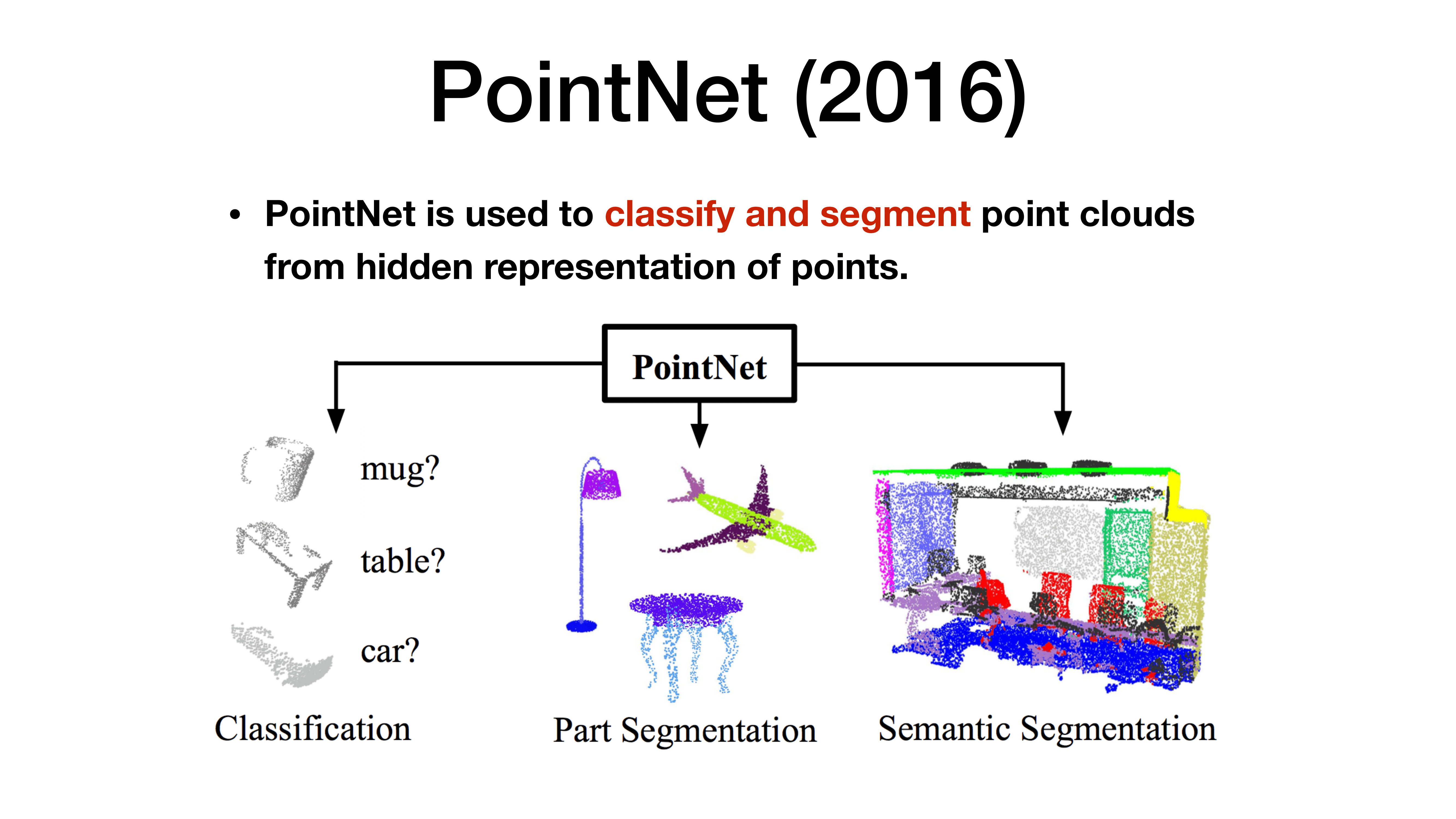 PointNet (2016)

• PointNet is used to classify and segment point clouds from hidden representation of points.

PointNet

mug?

table?

car?

Classification

Part Segmentation

Semantic Segmentation